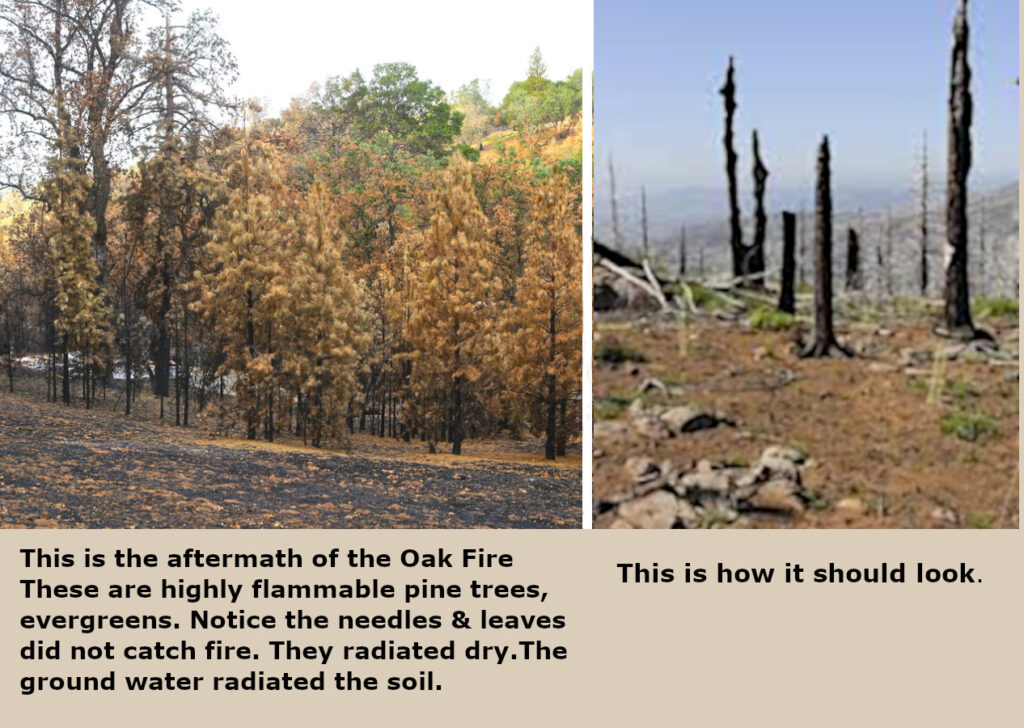 This is the aftermath of the Oak Fire
These are highly flammable pine trees, evergreens. Notice the needles & leaves did not catch fire. They radiated dry.The ground water radiated the soil.

This is how it should look.